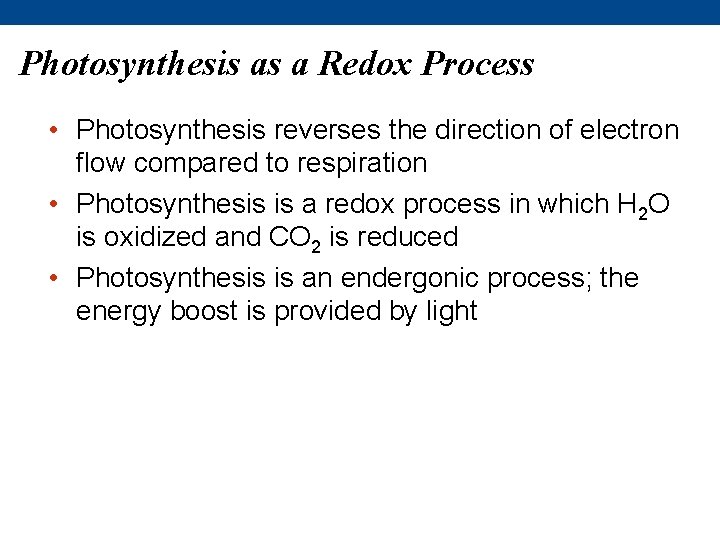 Photosynthesis as a Redox Process

• Photosynthesis reverses the direction of electron flow compared to respiration

• Photosynthesis is a redox process in which $H_2O$ is oxidized and $CO_2$ is reduced

• Photosynthesis is an endergonic process; the energy boost is provided by light